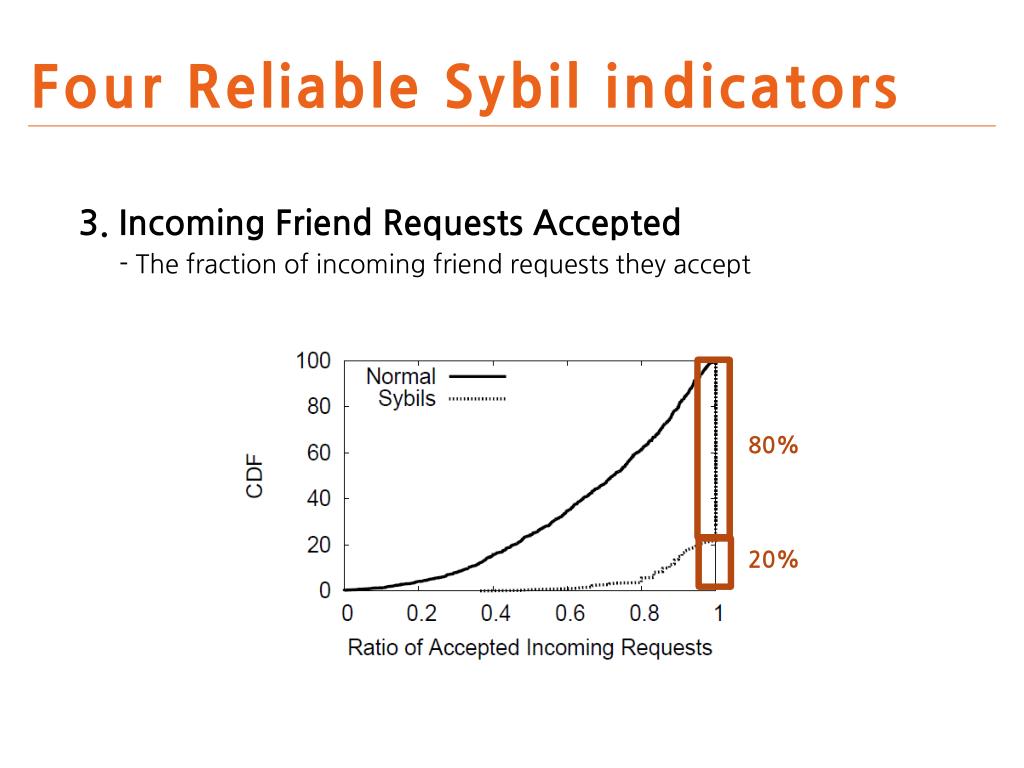 Four Reliable Sybil indicators

3. Incoming Friend Requests Accepted
- The fraction of incoming friend requests they accept

100
80
60
40
20
0
CDF
Normal
Sybils
0 0.2 0.4 0.6 0.8 1
Ratio of Accepted Incoming Requests
80%
20%